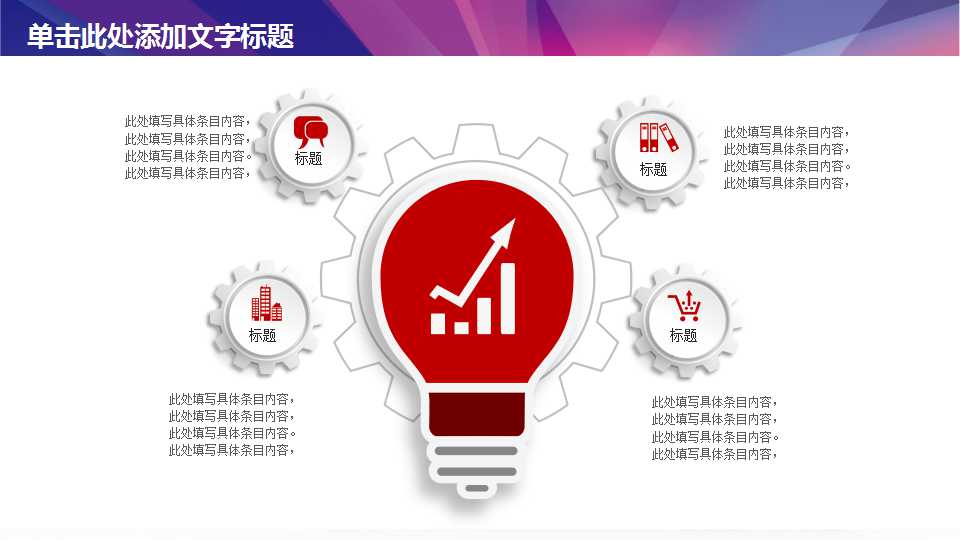 单击此处添加文字标题

此处填写具体条目内容，
此处填写具体条目内容，
此处填写具体条目内容。
此处填写具体条目内容，

标题

标题

此处填写具体条目内容，
此处填写具体条目内容，
此处填写具体条目内容。
此处填写具体条目内容，

标题

此处填写具体条目内容，
此处填写具体条目内容，
此处填写具体条目内容。
此处填写具体条目内容，

标题

此处填写具体条目内容，
此处填写具体条目内容，
此处填写具体条目内容。
此处填写具体条目内容，